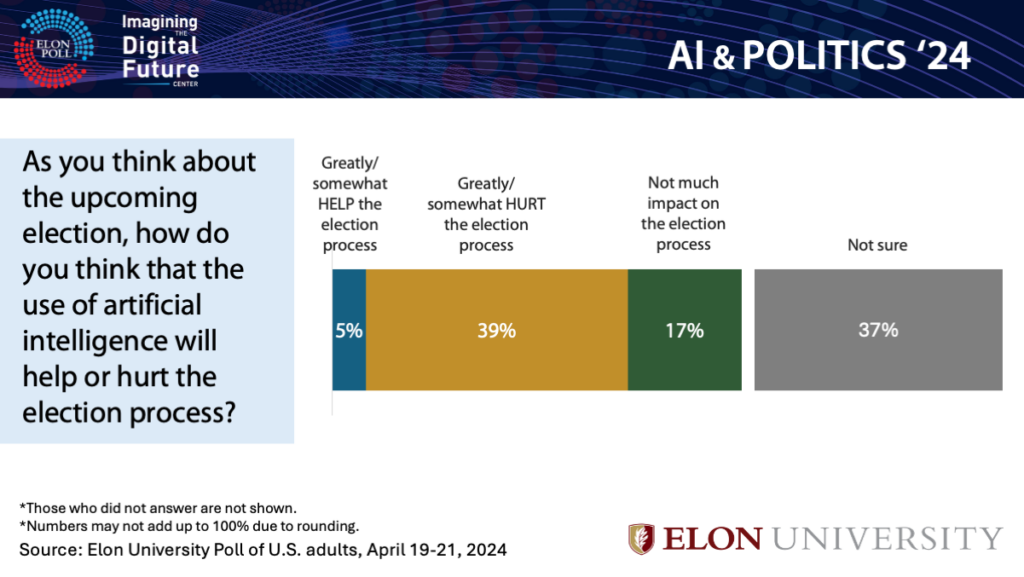 ELON POLL

Imagining THE Digital Future CENTER

AI & POLITICS '24

As you think about the upcoming election, how do you think that the use of artificial intelligence will help or hurt the election process?

Greatly/ somewhat HELP the election process

Greatly/ somewhat HURT the election process

Not much impact on the election process

Not sure

5%

39%

17%

37%

*Those who did not answer are not shown.
*Numbers may not add up to 100% due to rounding.

Source: Elon University Poll of U.S. adults, April 19-21, 2024

ELON UNIVERSITY